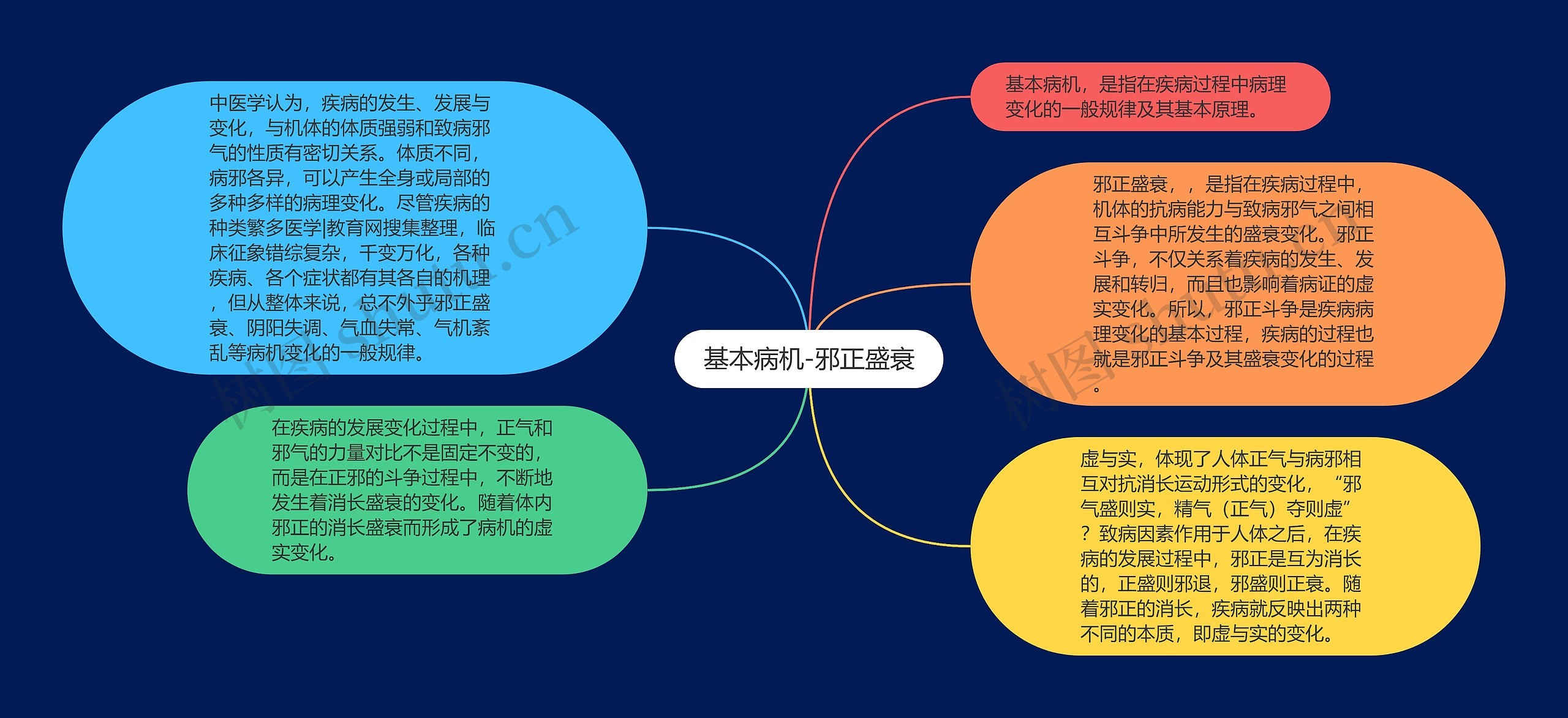 基本病机-邪正盛衰

中医学认为，疾病的发生、发展与变化，与机体的体质强弱和致病邪气的性质有密切关系。体质不同，病邪各异，可以产生全身或局部的多种多样的病理变化。尽管疾病的种类繁多医学|教育网搜集整理，临床征象错综复杂，千变万化，各种疾病、各个症状都有其各自的机理，但从整体来说，总不外乎邪正盛衰、阴阳失调、气血失常、气机紊乱等病机变化的一般规律。

在疾病的发展变化过程中，正气和邪气的力量对比不是固定不变的，而是在正邪的斗争过程中，不断地发生着消长盛衰的变化。随着体内邪正的消长盛衰而形成了病机的虚实变化。

基本病机，是指在疾病过程中病理变化的一般规律及其基本原理。

邪正盛衰，，是指在疾病过程中，机体的抗病能力与致病邪气之间相互斗争中所发生的盛衰变化。邪正斗争，不仅关系着疾病的发生、发展和转归，而且也影响着病证的虚实变化。所以，邪正斗争是疾病病理变化的基本过程，疾病的过程也就是邪正斗争及其盛衰变化的过程。

虚与实，体现了人体正气与病邪相互对抗消长运动形式的变化，“邪气盛则实，精气（正气）夺则虚”？致病因素作用于人体之后，在疾病的发展过程中，邪正是互为消长的，正盛则邪退，邪盛则正衰。随着邪正的消长，疾病就反映出两种不同的本质，即虚与实的变化。

树图 shutu.cn

树图 shutu.cn